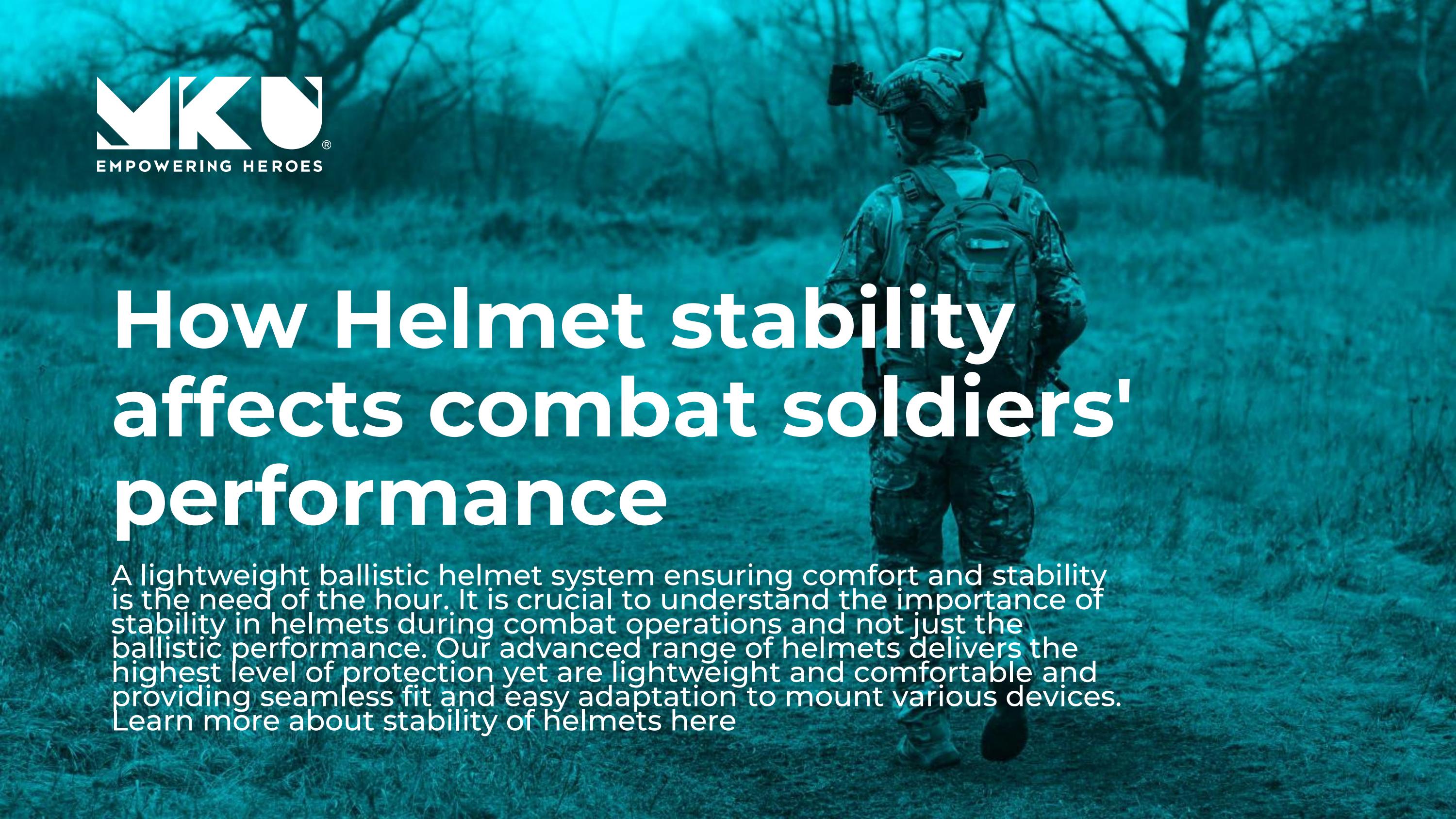 MKU®
EMPOWERING HEROES

How Helmet stability affects combat soldiers' performance

A lightweight ballistic helmet system ensuring comfort and stability is the need of the hour. It is crucial to understand the importance of stability in helmets during combat operations and not just the ballistic performance. Our advanced range of helmets delivers the highest level of protection yet are lightweight and comfortable and providing seamless fit and easy adaptation to mount various devices. Learn more about stability of helmets here